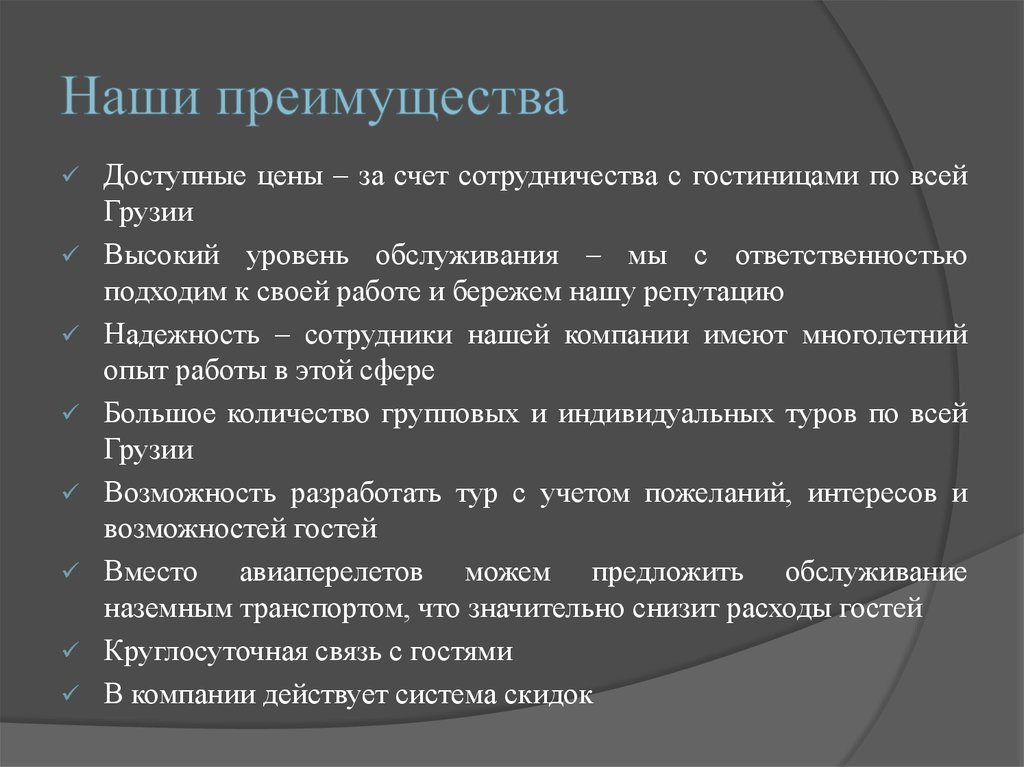 Наши преимущества

✓ Доступные цены – за счет сотрудничества с гостиницами по всей Грузии
✓ Высокий уровень обслуживания – мы с ответственностью подходим к своей работе и бережем нашу репутацию
✓ Надежность – сотрудники нашей компании имеют многолетний опыт работы в этой сфере
✓ Большое количество групповых и индивидуальных туров по всей Грузии
✓ Возможность разработать тур с учетом пожеланий, интересов и возможностей гостей
✓ Вместо авиаперелетов можем предложить обслуживание наземным транспортом, что значительно снизит расходы гостей
✓ Круглосуточная связь с гостями
✓ В компании действует система скидок